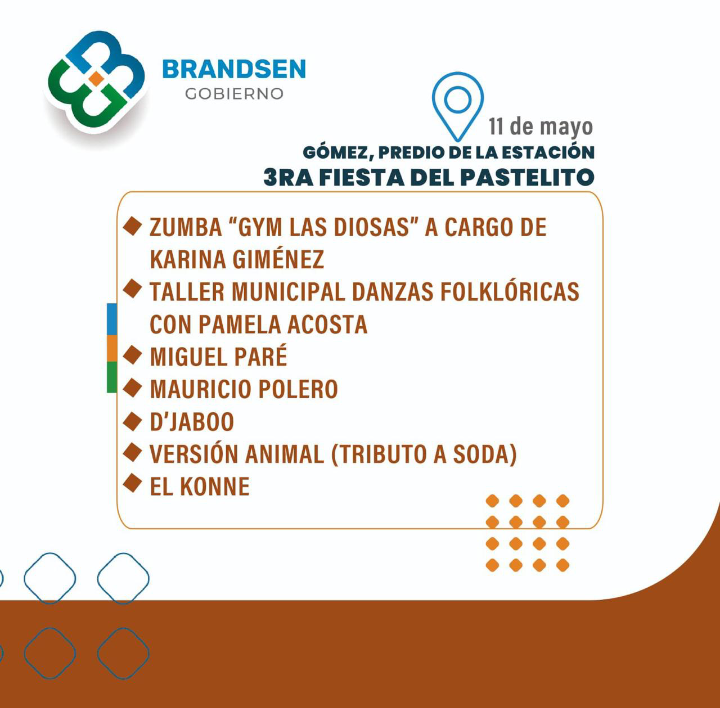 BRANDSEN
GOBIERNO

11 de mayo
GÓMEZ, PREDIO DE LA ESTACIÓN
3RA FIESTA DEL PASTELITO

◆ ZUMBA “GYM LAS DIOSAS” A CARGO DE KARINA GIMÉNEZ
◆ TALLER MUNICIPAL DANZAS FOLKLÓRICAS CON PAMELA ACOSTA
◆ MIGUEL PARÉ
◆ MAURICIO POLERO
◆ D’JABOO
◆ VERSIÓN ANIMAL (TRIBUTO A SODA)
◆ EL KONNE